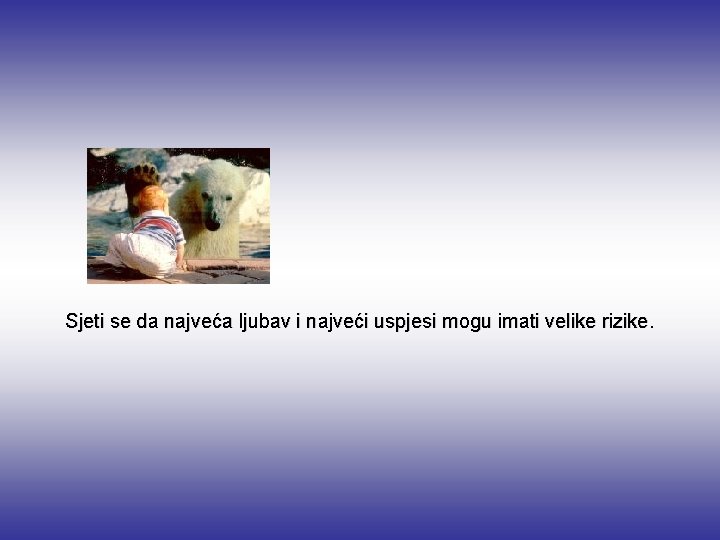 Sjeti se da najveća ljubav i najveći uspjesi mogu imati velike rizike.